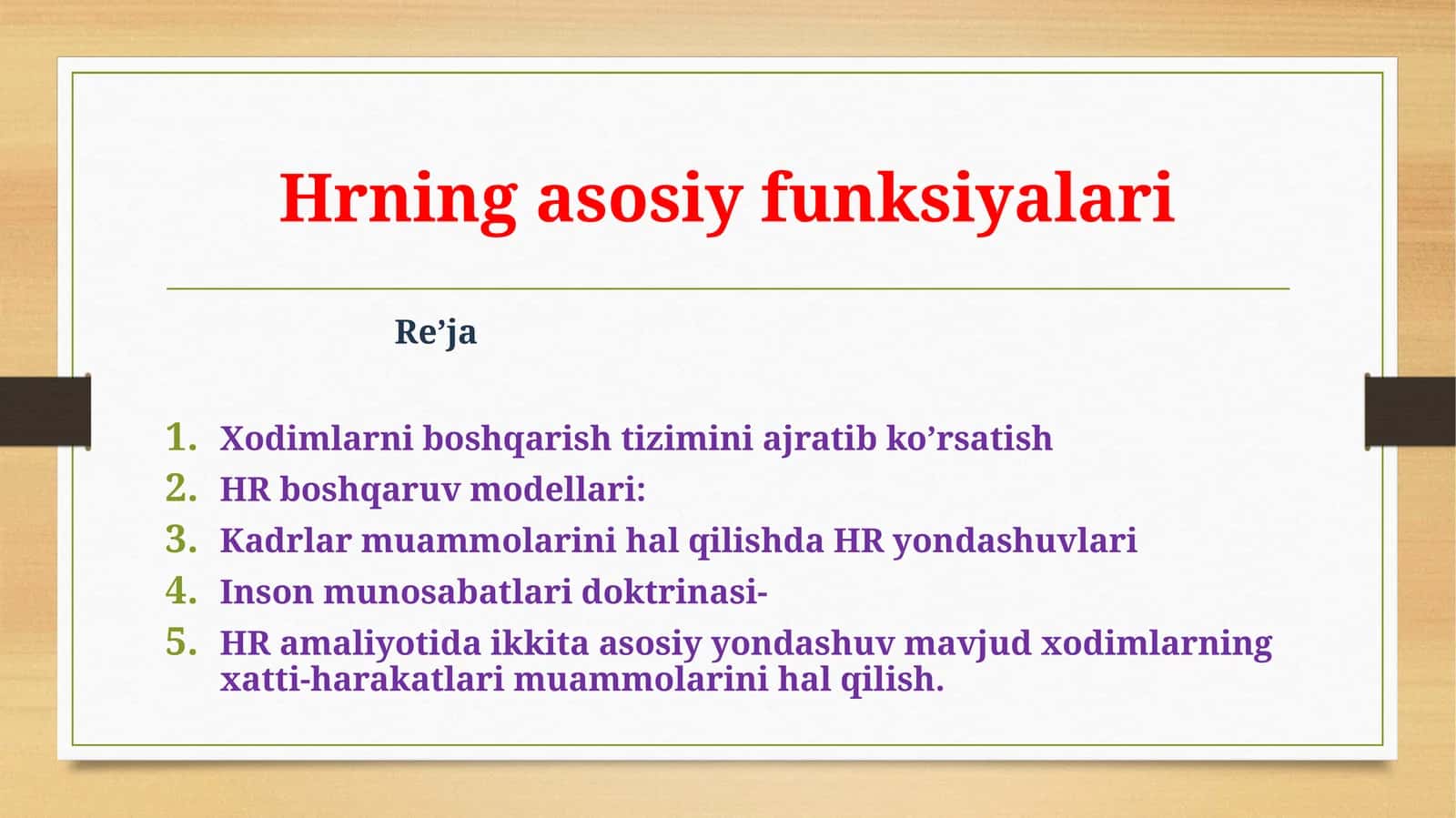 Hrning asosiy funksiyalari

Re’ja

1. Xodimlarni boshqarish tizimini ajratib ko’rsatish
2. HR boshqaruv modellari:
3. Kadrlar muammolarini hal qilishda HR yondashuvlari
4. Inson munosabatlari doktrinasi-
5. HR amaliyotida ikkita asosiy yondashuv mavjud xodimlarning xatti-harakatlari muammolarini hal qilish.